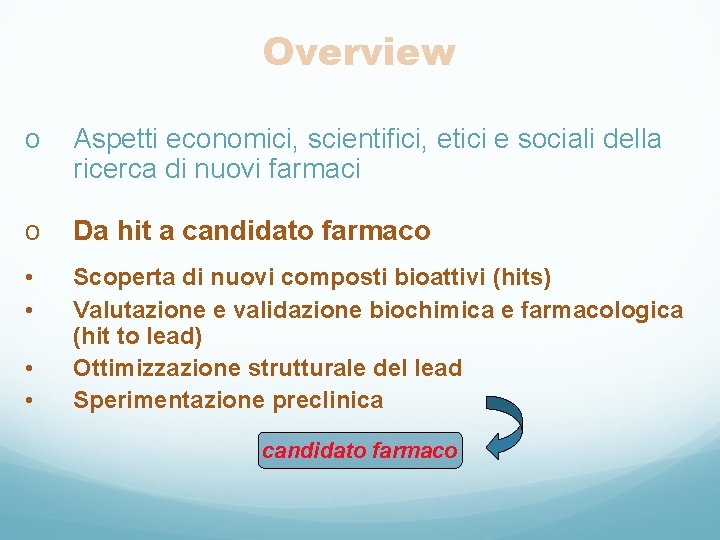 Overview

o Aspetti economici, scientifici, etici e sociali della ricerca di nuovi farmaci

o Da hit a candidato farmaco

• Scoperta di nuovi composti bioattivi (hits)
• Valutazione e validazione biochimica e farmacologica (hit to lead)
• Ottimizzazione strutturale del lead
• Sperimentazione preclinica

candidato farmaco